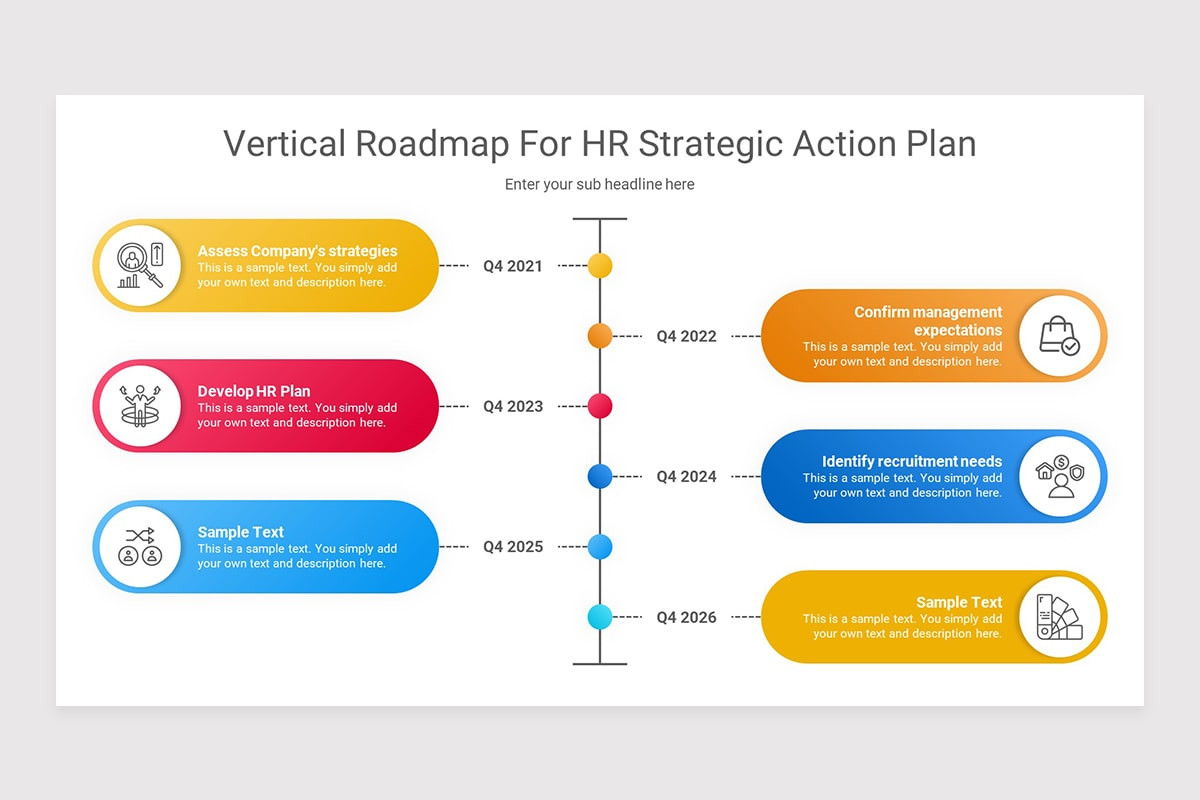 Vertical Roadmap For HR Strategic Action Plan

Enter your sub headline here

Assess Company's strategies
This is a sample text. You simply add your own text and description here.

Q4 2021

Q4 2022

Confirm management expectations
This is a sample text. You simply add your own text and description here.

Develop HR Plan
This is a sample text. You simply add your own text and description here.

Q4 2023

Q4 2024

Identify recruitment needs
This is a sample text. You simply add your own text and description here.

Sample Text
This is a sample text. You simply add your own text and description here.

Q4 2025

Q4 2026

Sample Text
This is a sample text. You simply add your own text and description here.